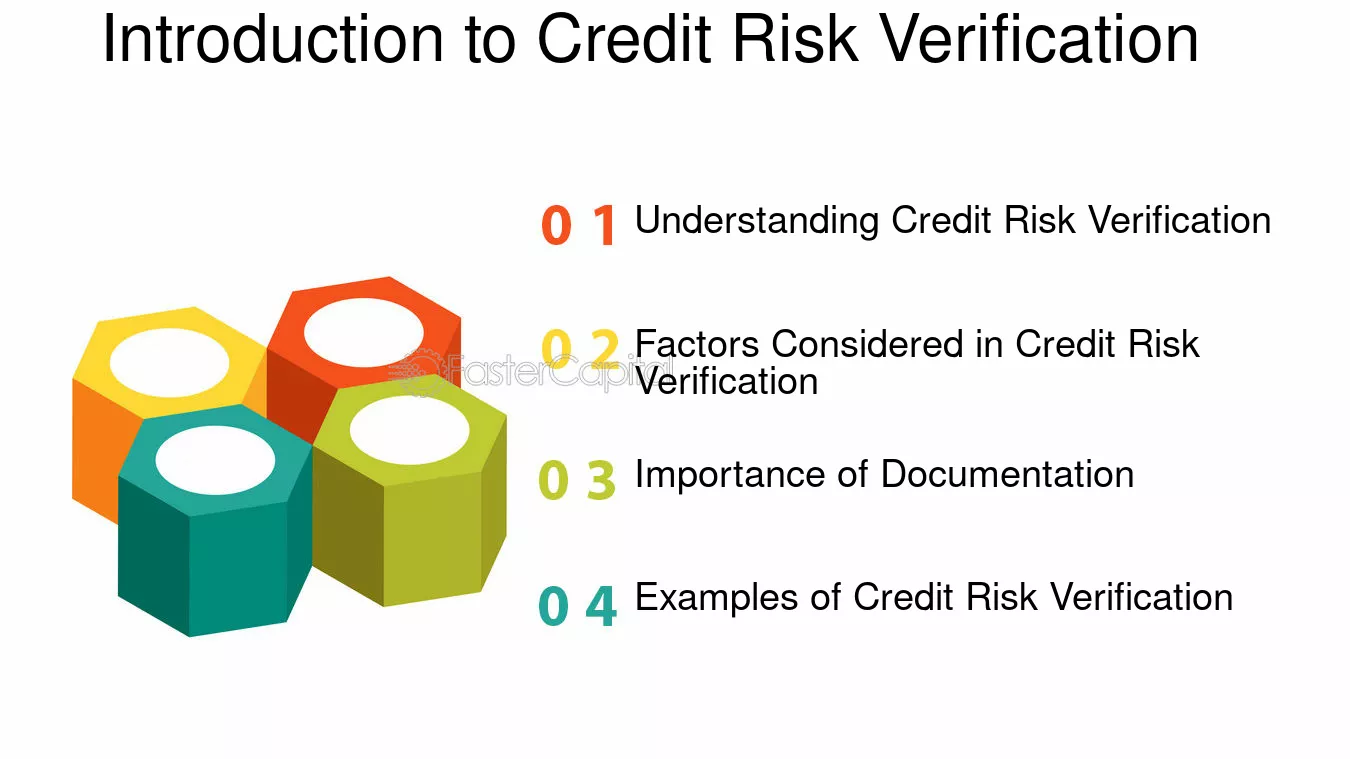 Introduction to Credit Risk Verification

0 1 Understanding Credit Risk Verification

0 2 Factors Considered in Credit Risk Verification

0 3 Importance of Documentation

0 4 Examples of Credit Risk Verification

FasterCapital